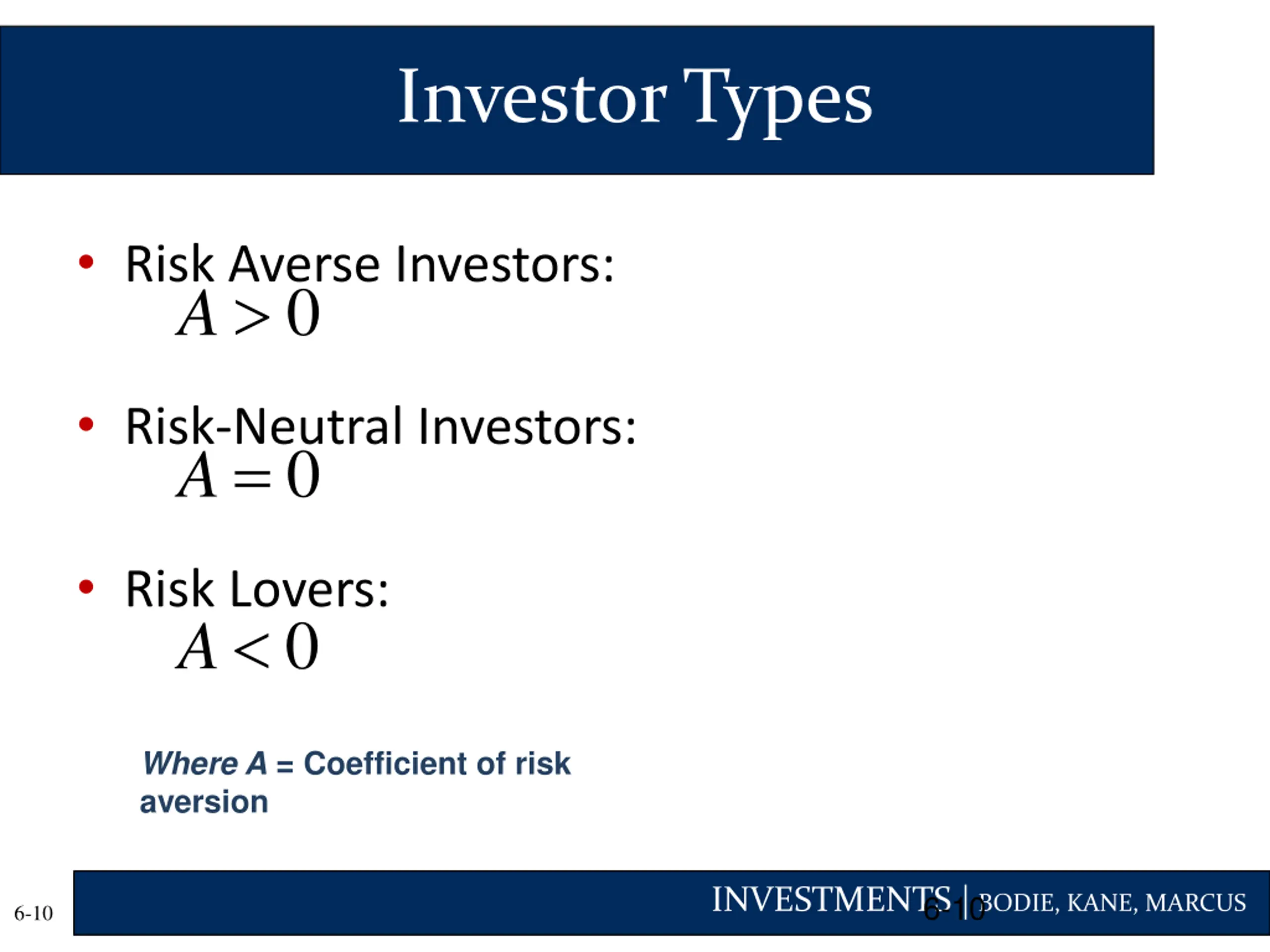 Investor Types

• Risk Averse Investors:
$A > 0$

• Risk-Neutral Investors:
$A = 0$

• Risk Lovers:
$A < 0$

Where A = Coefficient of risk aversion

6-10

INVESTMENTS | BODIE, KANE, MARCUS

6-10